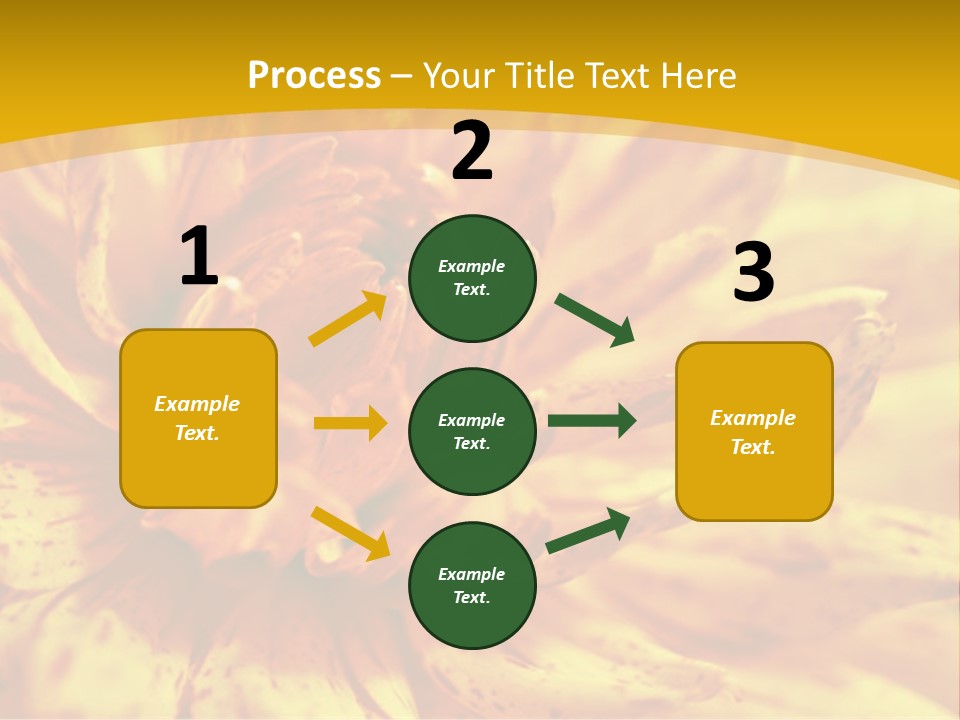 Process – Your Title Text Here

1

Example Text.

2

Example Text.

Example Text.

Example Text.

3

Example Text.